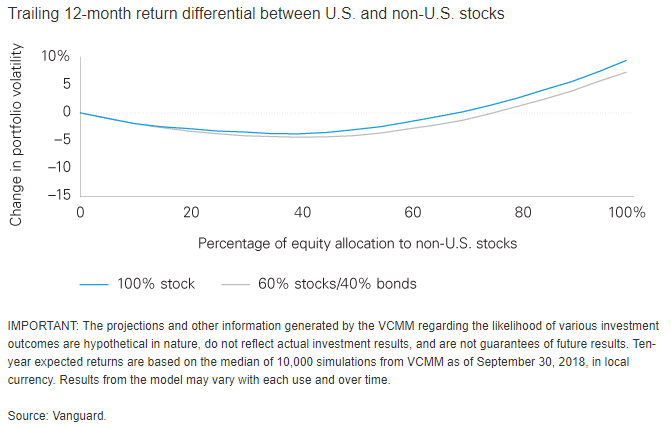 Trailing 12-month return differential between U.S. and non-U.S. stocks

Change in portfolio volatility

10%
5
0
−5
−10
−15

0
20
40
60
80
100%

Percentage of equity allocation to non-U.S. stocks

100% stock
60% stocks/40% bonds

IMPORTANT: The projections and other information generated by the VCMM regarding the likelihood of various investment outcomes are hypothetical in nature, do not reflect actual investment results, and are not guarantees of future results. Ten-year expected returns are based on the median of 10,000 simulations from VCMM as of September 30, 2018, in local currency. Results from the model may vary with each use and over time.

Source: Vanguard.